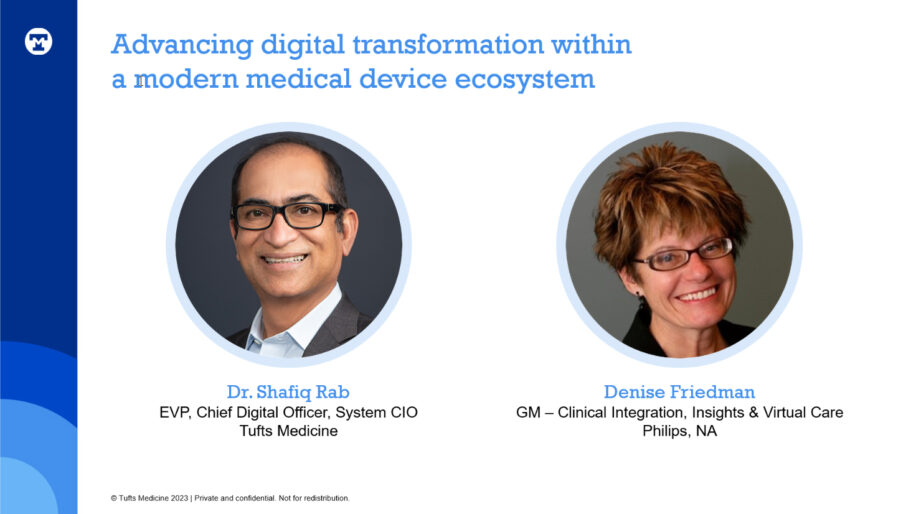 Advancing digital transformation within a modern medical device ecosystem

Dr. Shafiq Rab
EVP, Chief Digital Officer, System CIO
Tufts Medicine

Denise Friedman
GM – Clinical Integration, Insights & Virtual Care
Philips, NA

© Tufts Medicine 2023 | Private and confidential. Not for redistribution.